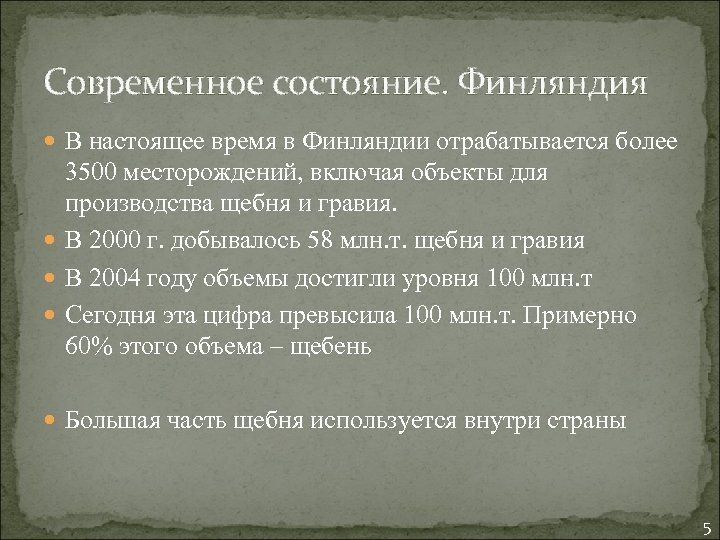 Современное состояние. Финляндия

В настоящее время в Финляндии отрабатывается более 3500 месторождений, включая объекты для производства щебня и гравия.

В 2000 г. добывалось 58 млн.т. щебня и гравия

В 2004 году объемы достигли уровня 100 млн.т

Сегодня эта цифра превысила 100 млн.т. Примерно 60% этого объема – щебень

Большая часть щебня используется внутри страны

5